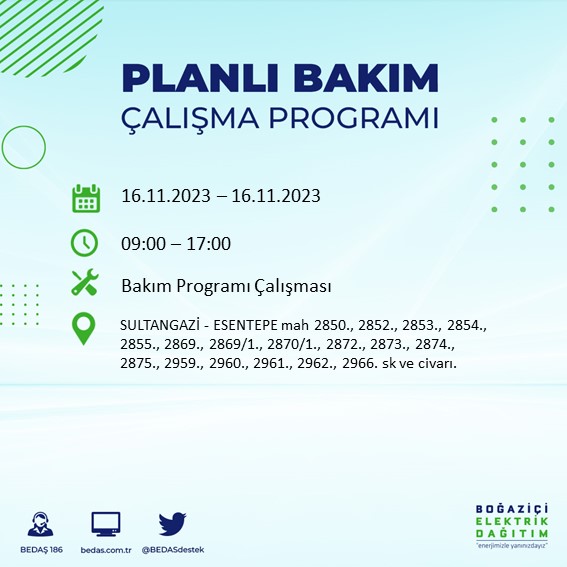 PLANLI BAKIM
ÇALIŞMA PROGRAMI

16.11.2023 – 16.11.2023

09:00 – 17:00

Bakım Programı Çalışması

SULTANGAZİ - ESENTEPE mah 2850., 2852., 2853., 2854., 2855., 2869., 2869/1., 2870/1., 2872., 2873., 2874., 2875., 2959., 2960., 2961., 2962., 2966. sk ve civarı.

BEDAŞ 186 bedas.com.tr @BEDASdestek

BOĞAZİÇİ
ELEKTRİK
DAĞITIM
"enerjimizle yanınızdayız"